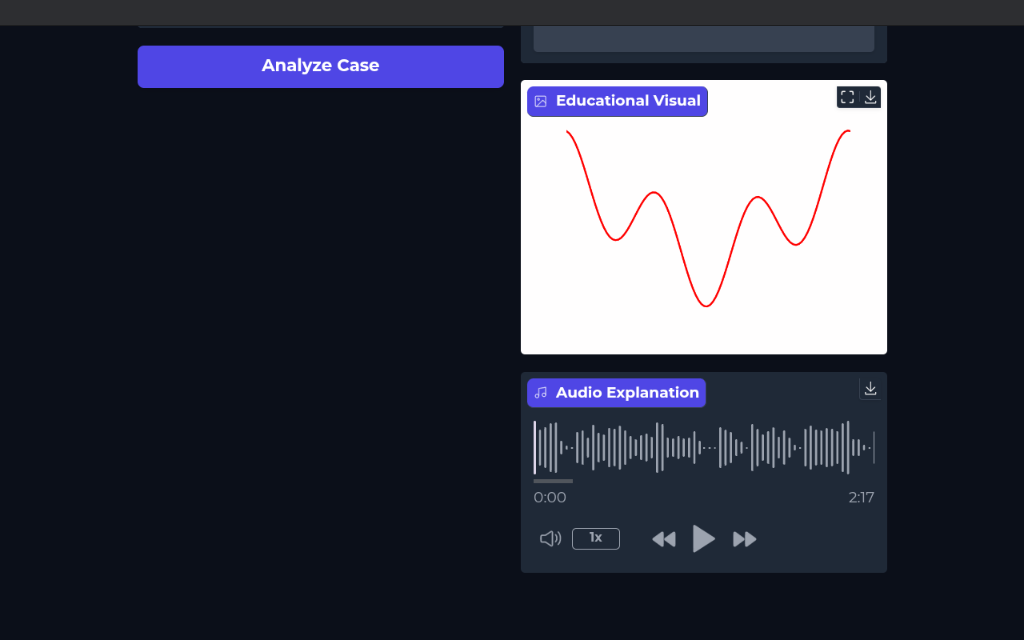 Analyze Case

Educational Visual

Audio Explanation

0:00

2:17

1x